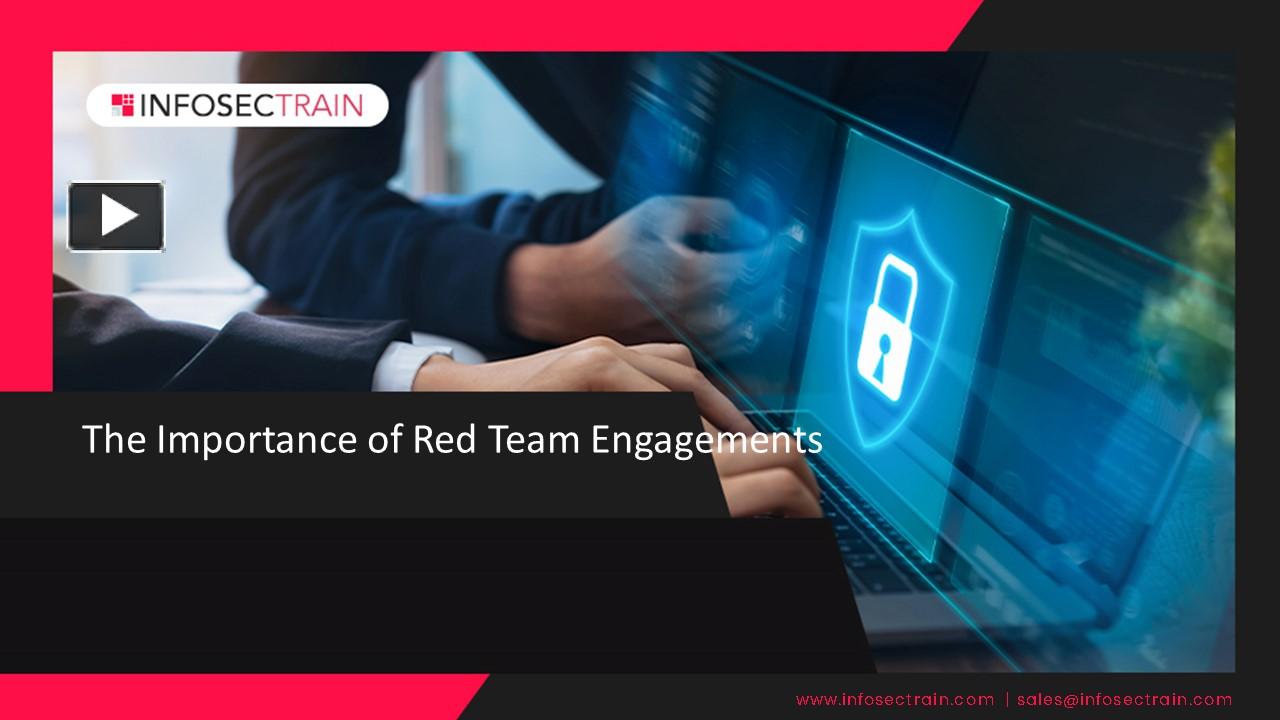 INFOSECTRAIN

The Importance of Red Team Engagements

www.infosectrain.com | sales@infosectrain.com